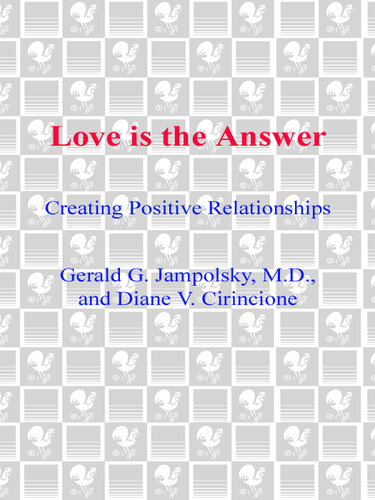 Love is the Answer

Creating Positive Relationships

Gerald G. Jampolsky, M.D., and Diane V. Cirincione